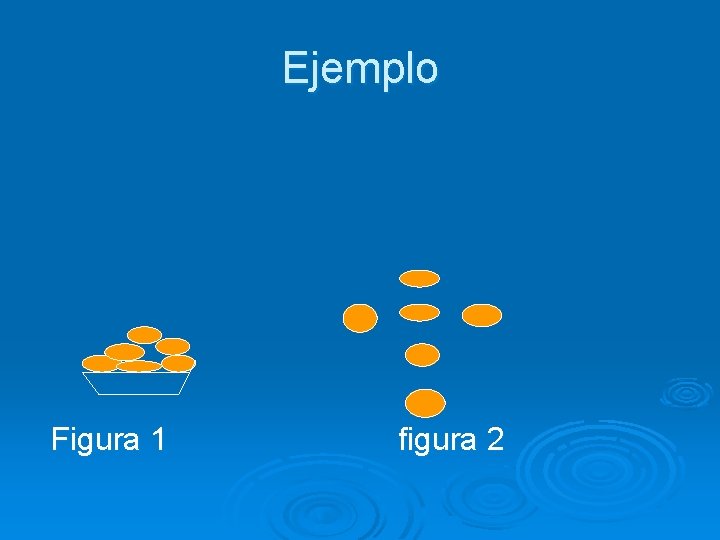 Ejemplo

Figura 1

figura 2